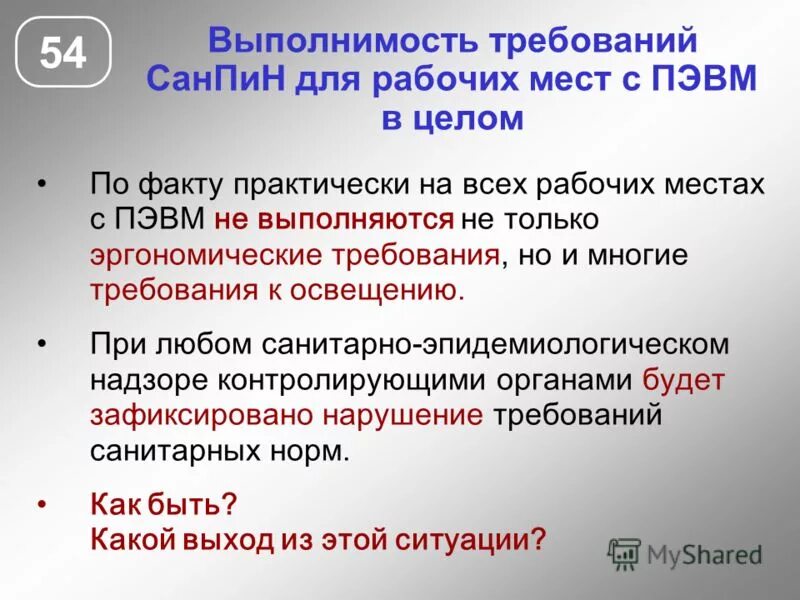 54

Выполнимость требований СанПиН для рабочих мест с ПЭВМ в целом

• По факту практически на всех рабочих местах с ПЭВМ не выполняются не только эргономические требования, но и многие требования к освещению.

• При любом санитарно-эпидемиологическом надзоре контролирующими органами будет зафиксировано нарушение требований санитарных норм.

• Как быть?
Какой выход из этой ситуации?

MyShared